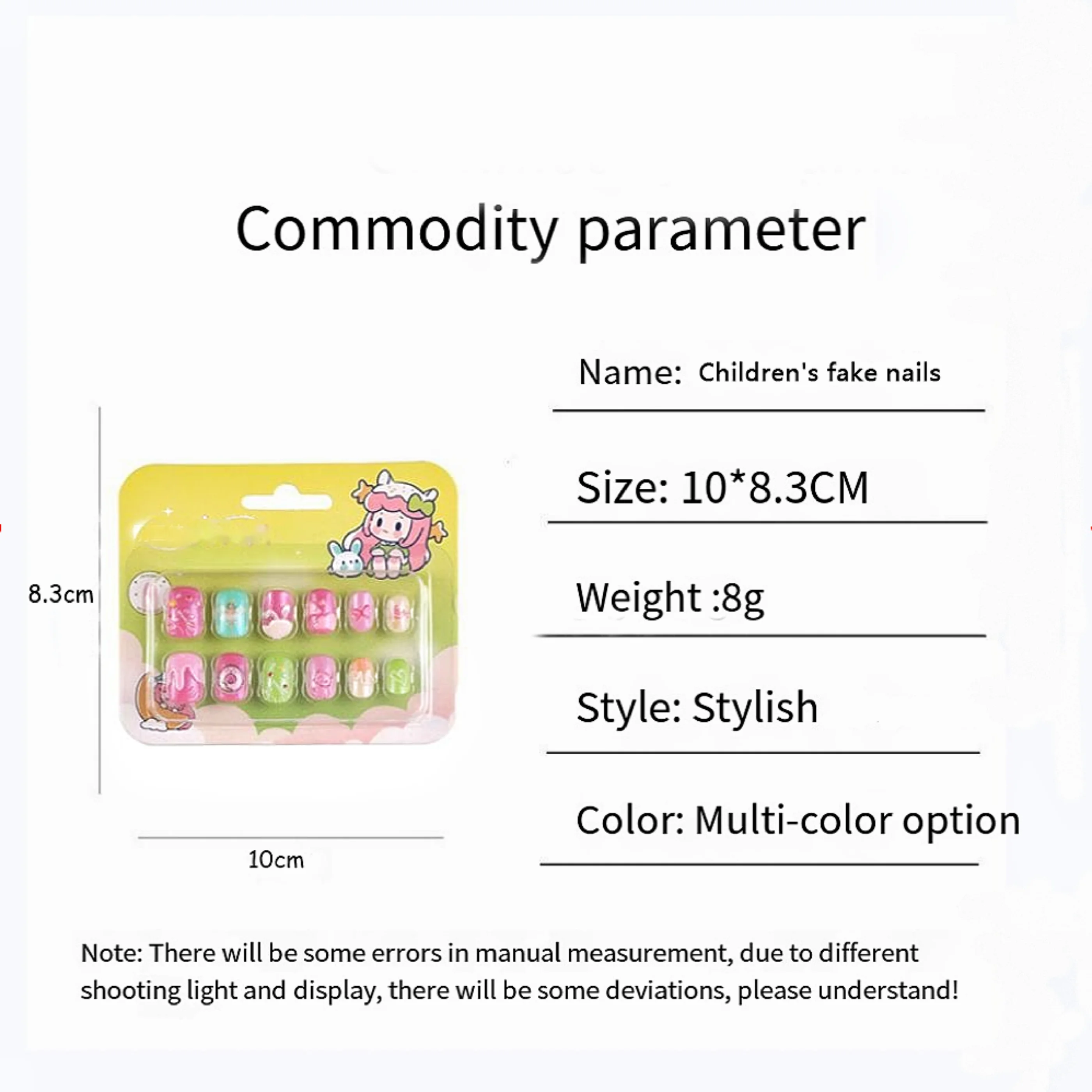 Commodity parameter

8.3cm

10cm

Name: Children's fake nails

Size: 10*8.3CM

Weight :8g

Style: Stylish

Color: Multi-color option

Note: There will be some errors in manual measurement, due to different shooting light and display, there will be some deviations, please understand!